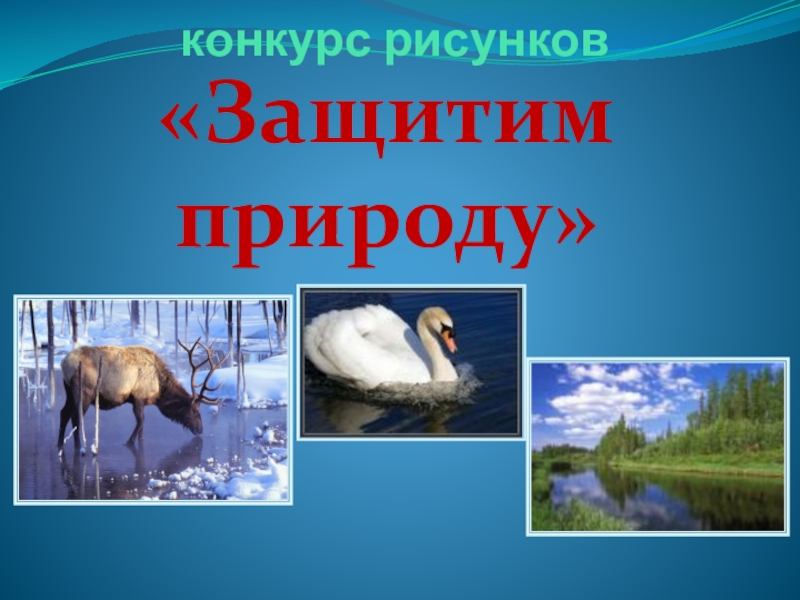 конкурс рисунков

«Защитим природу»